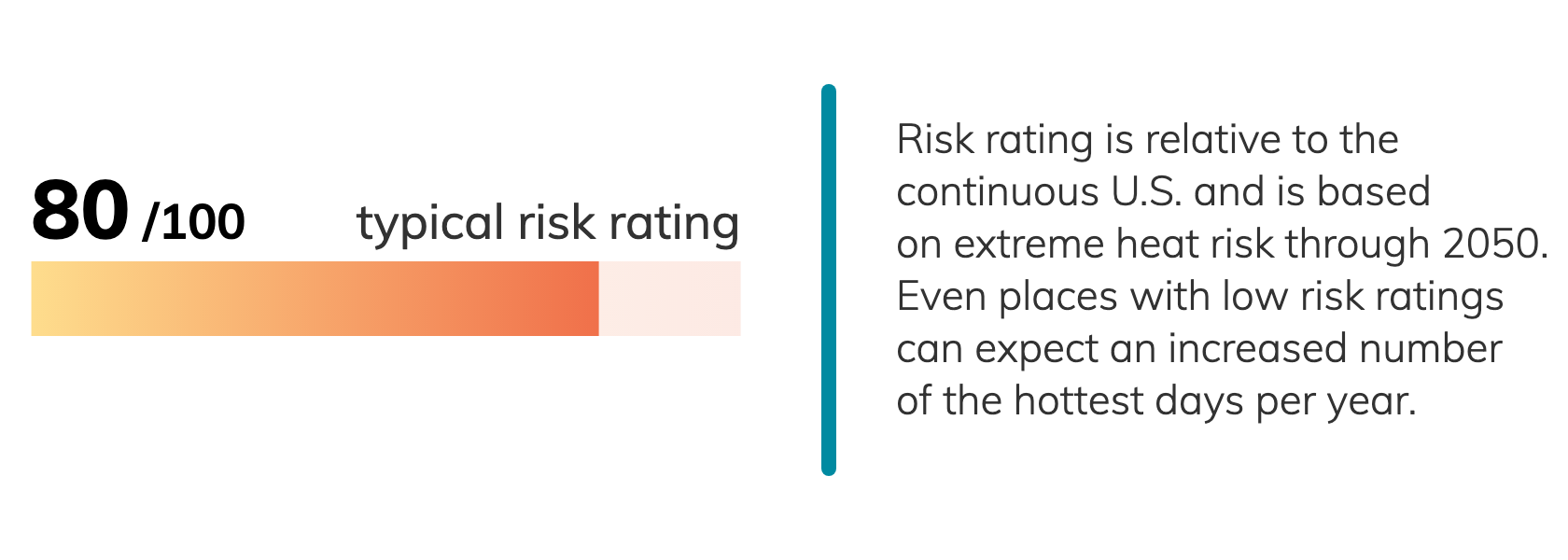 80 /100 typical risk rating

Risk rating is relative to the continuous U.S. and is based on extreme heat risk through 2050. Even places with low risk ratings can expect an increased number of the hottest days per year.